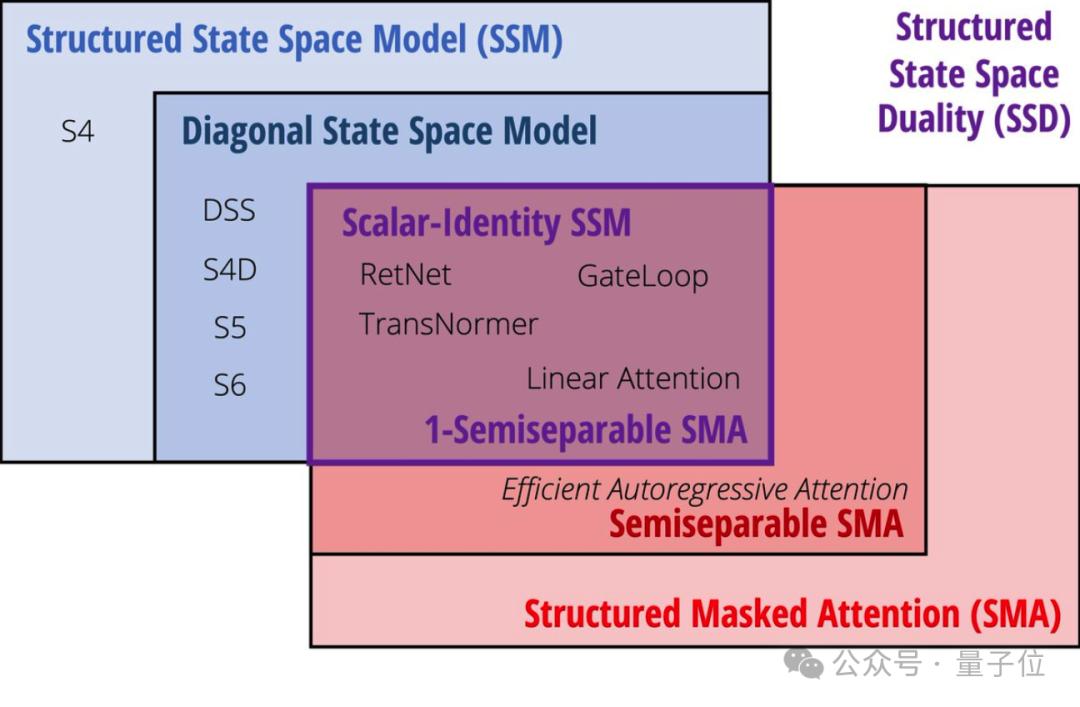 Structured State Space Model (SSM)

Structured State Space Duality (SSD)

S4

Diagonal State Space Model

DSS

S4D

S5

S6

Scalar-Identity SSM

RetNet

GateLoop

TransNormer

Linear Attention

1-Semiseparable SMA

Efficient Autoregressive Attention

Semiseparable SMA

Structured Masked Attention (SMA)

公众号 · 量子位